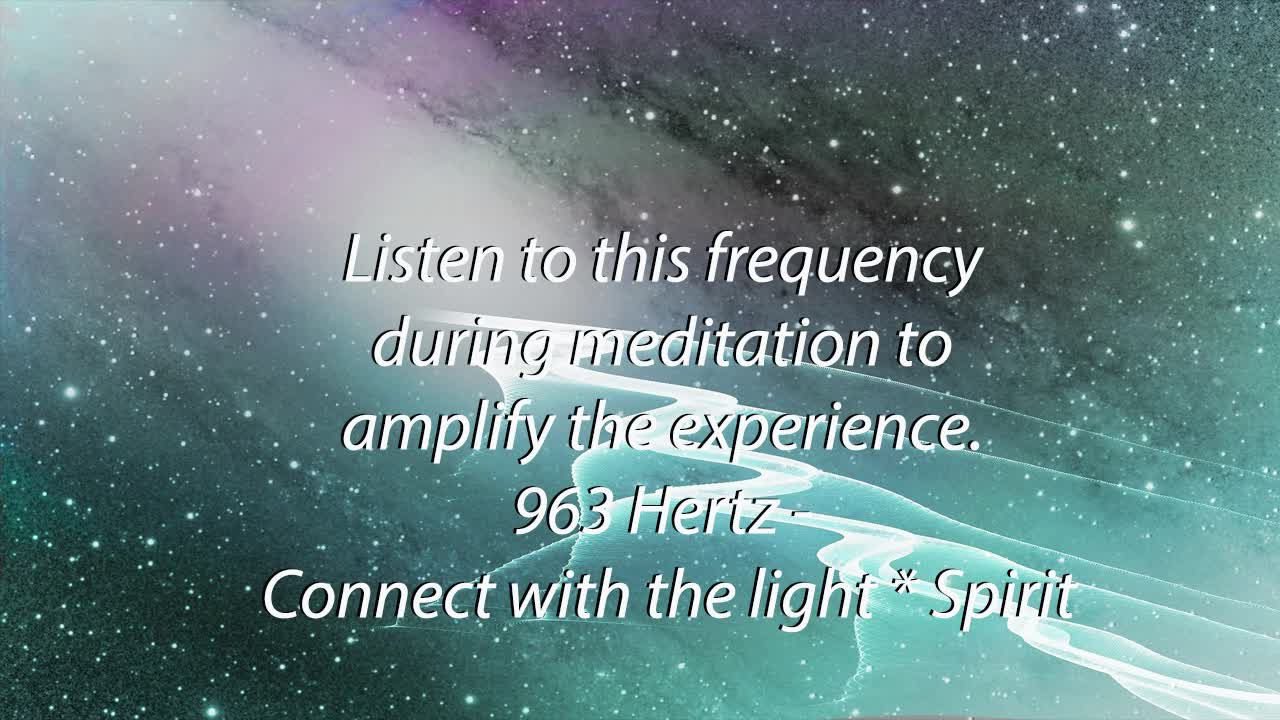 Listen to this frequency during meditation to amplify the experience.
963 Hertz -
Connect with the light * Spirit